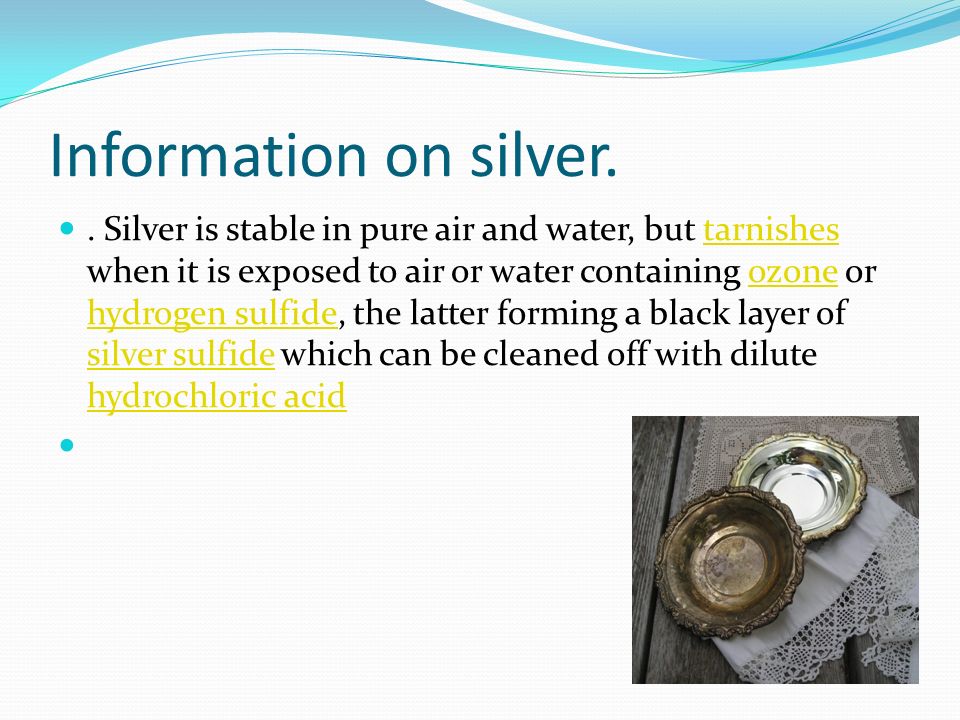 Information on silver.

. Silver is stable in pure air and water, but tarnishes when it is exposed to air or water containing ozone or hydrogen sulfide, the latter forming a black layer of silver sulfide which can be cleaned off with dilute hydrochloric acid